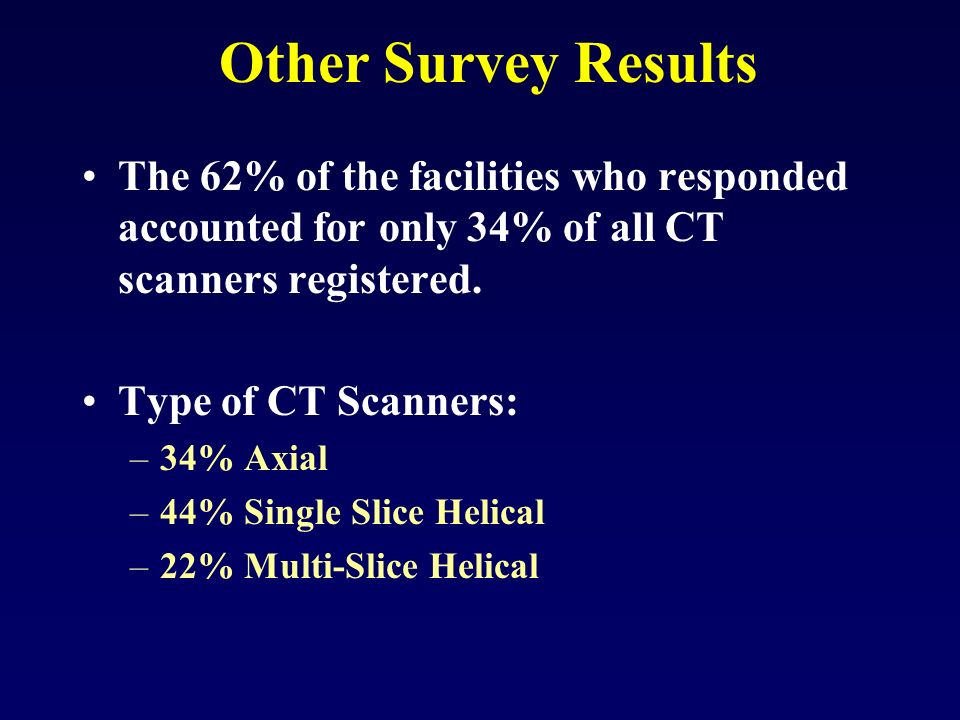 Other Survey Results

• The 62% of the facilities who responded accounted for only 34% of all CT scanners registered.

• Type of CT Scanners:
– 34% Axial
– 44% Single Slice Helical
– 22% Multi-Slice Helical